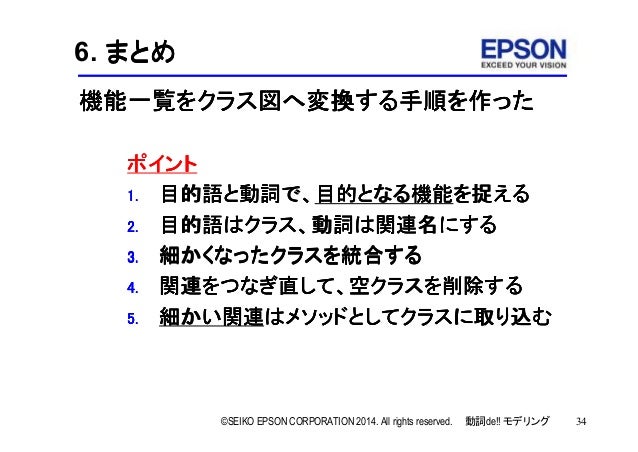 6. まとめ

EPSON
EXCEED YOUR VISION

機能一覧をクラス図へ変換する手順を作った

ポイント
1. 目的語と動詞で、目的となる機能を捉える
2. 目的語はクラス、動詞は関連名にする
3. 細かくなったクラスを統合する
4. 関連をつなぎ直して、空クラスを削除する
5. 細かい関連はメソッドとしてクラスに取り込む

©SEIKO EPSON CORPORATION 2014. All rights reserved. 動詞de!! モデリング 34